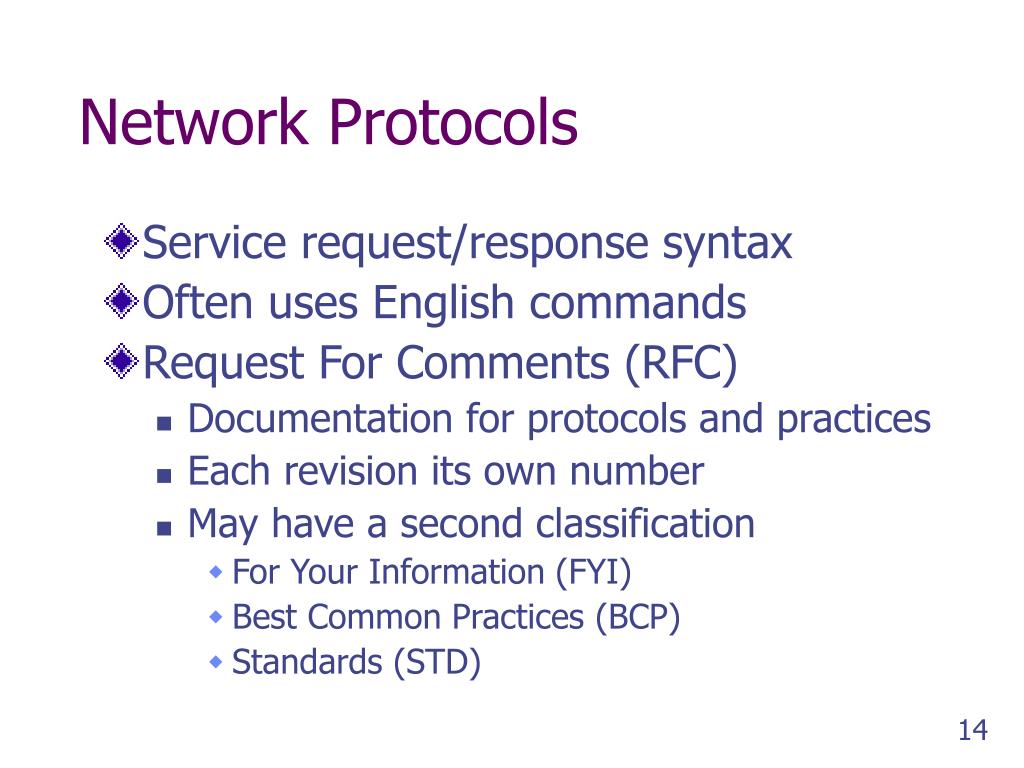 Network Protocols

Service request/response syntax
Often uses English commands
Request For Comments (RFC)
Documentation for protocols and practices
Each revision its own number
May have a second classification
For Your Information (FYI)
Best Common Practices (BCP)
Standards (STD)

14